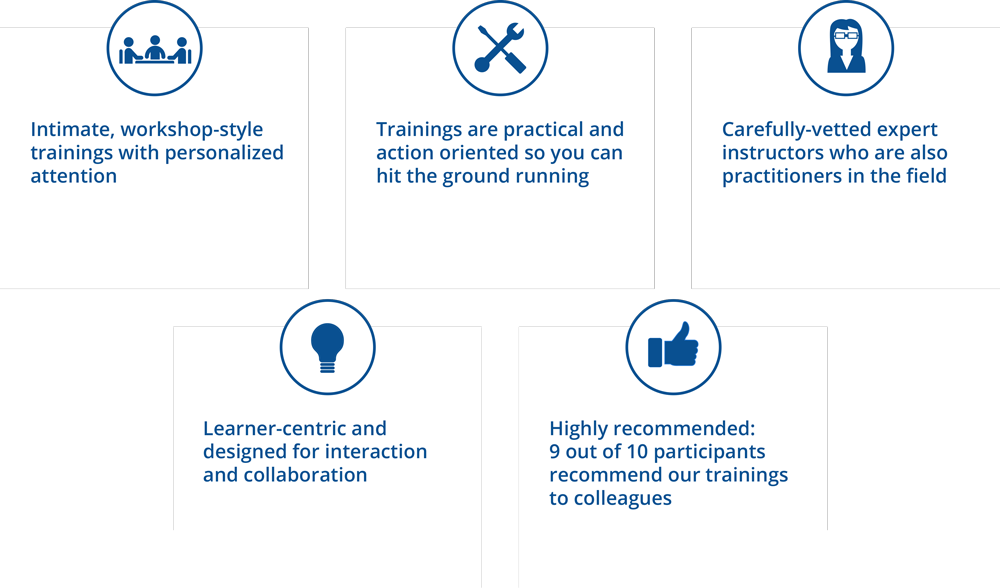 Intimate, workshop-style trainings with personalized attention

Trainings are practical and action oriented so you can hit the ground running

Carefully-vetted expert instructors who are also practitioners in the field

Learner-centric and designed for interaction and collaboration

Highly recommended:
9 out of 10 participants recommend our trainings to colleagues